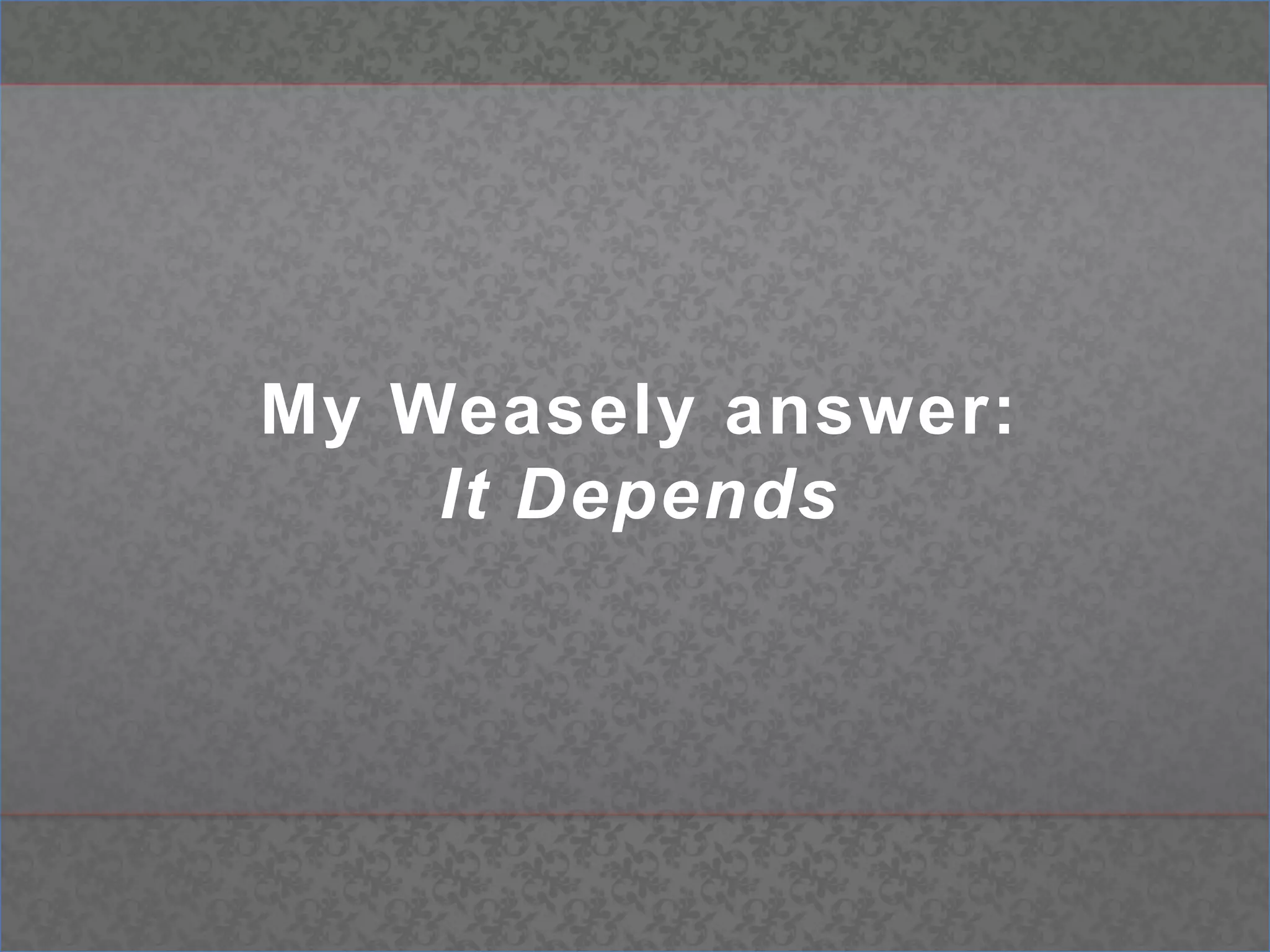 My Weasely answer:
It Depends